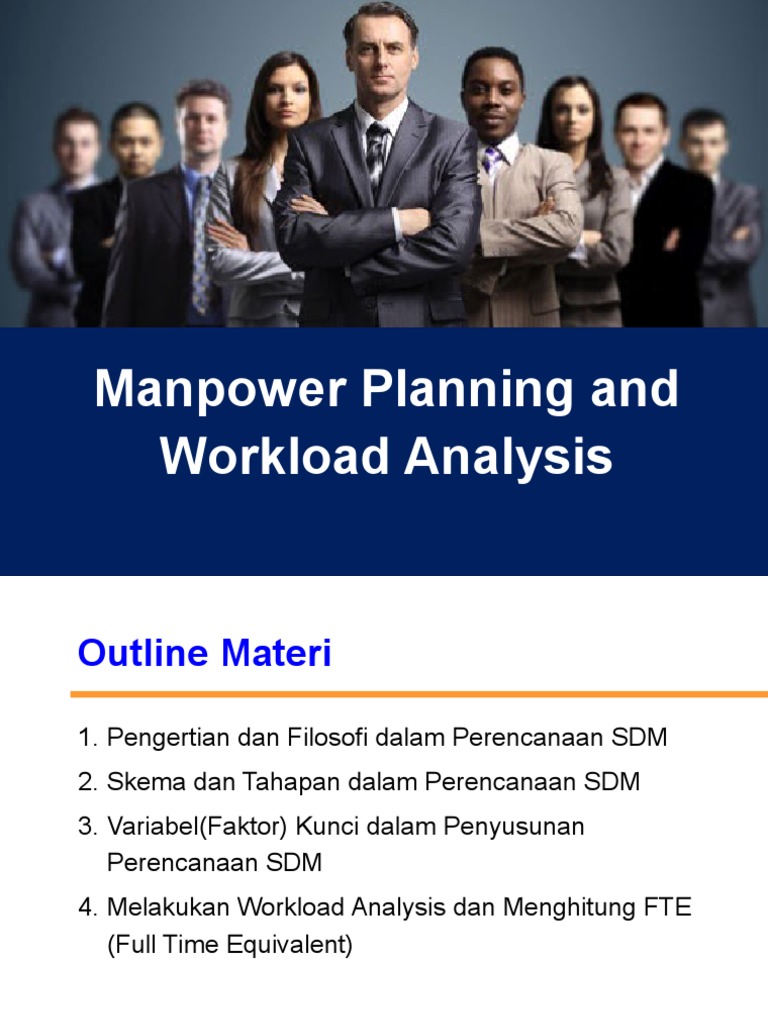 Manpower Planning and Workload Analysis

Outline Materi

1. Pengertian dan Filosofi dalam Perencanaan SDM
2. Skema dan Tahapan dalam Perencanaan SDM
3. Variabel(Faktor) Kunci dalam Penyusunan Perencanaan SDM
4. Melakukan Workload Analysis dan Menghitung FTE (Full Time Equivalent)